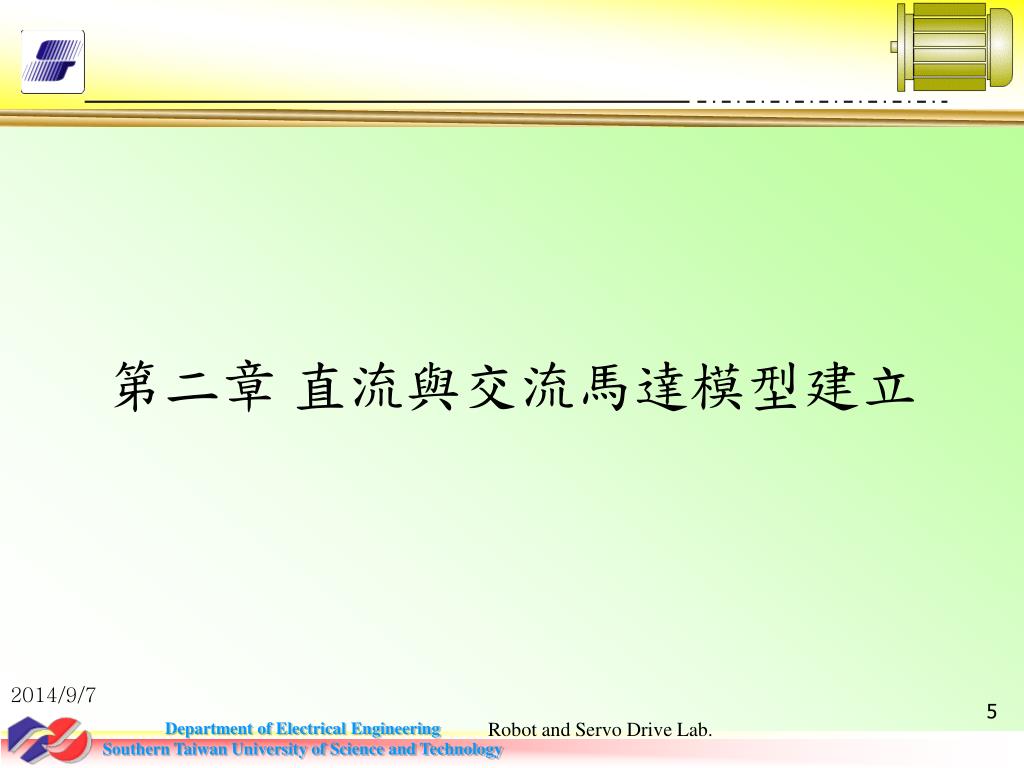 第二章 直流與交流馬達模型建立

2014/9/7

5

Department of Electrical Engineering
Southern Taiwan University of Science and Technology

Robot and Servo Drive Lab.